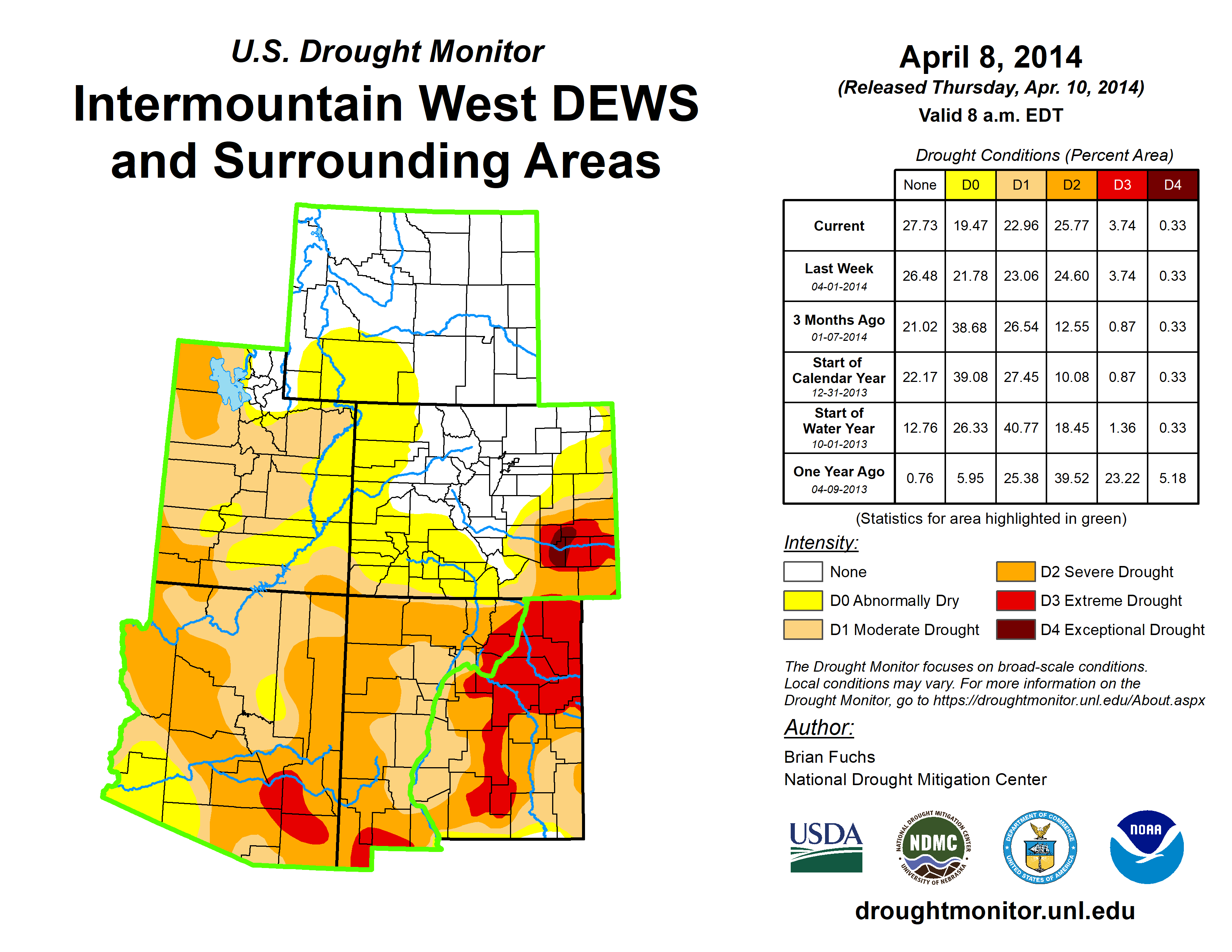 U.S. Drought Monitor

Intermountain West DEWS and Surrounding Areas

April 8, 2014

(Released Thursday, Apr. 10, 2014)

Valid 8 a.m. EDT

Drought Conditions (Percent Area)

| | None | D0 | D1 | D2 | D3 | D4 |
|---|---|---|---|---|---|---|
| Current | 27.73 | 19.47 | 22.96 | 25.77 | 3.74 | 0.33 |
| Last Week 04-01-2014 | 26.48 | 21.78 | 23.06 | 24.60 | 3.74 | 0.33 |
| 3 Months Ago 01-07-2014 | 21.02 | 38.68 | 26.54 | 12.55 | 0.87 | 0.33 |
| Start of Calendar Year 12-31-2013 | 22.17 | 39.08 | 27.45 | 10.08 | 0.87 | 0.33 |
| Start of Water Year 10-01-2013 | 12.76 | 26.33 | 40.77 | 18.45 | 1.36 | 0.33 |
| One Year Ago 04-09-2013 | 0.76 | 5.95 | 25.38 | 39.52 | 23.22 | 5.18 |

(Statistics for area highlighted in green)

Intensity:

None

D0 Abnormally Dry

D1 Moderate Drought

D2 Severe Drought

D3 Extreme Drought

D4 Exceptional Drought

The Drought Monitor focuses on broad-scale conditions. Local conditions may vary. For more information on the Drought Monitor, go to https://droughtmonitor.unl.edu/About.aspx

Author:

Brian Fuchs

National Drought Mitigation Center

USDA

NATIONAL DROUGHT MITIGATION CENTER NDMC UNIVERSITY OF NEBRASKA

DEPARTMENT OF COMMERCE UNITED STATES OF AMERICA

NOAA

droughtmonitor.unl.edu